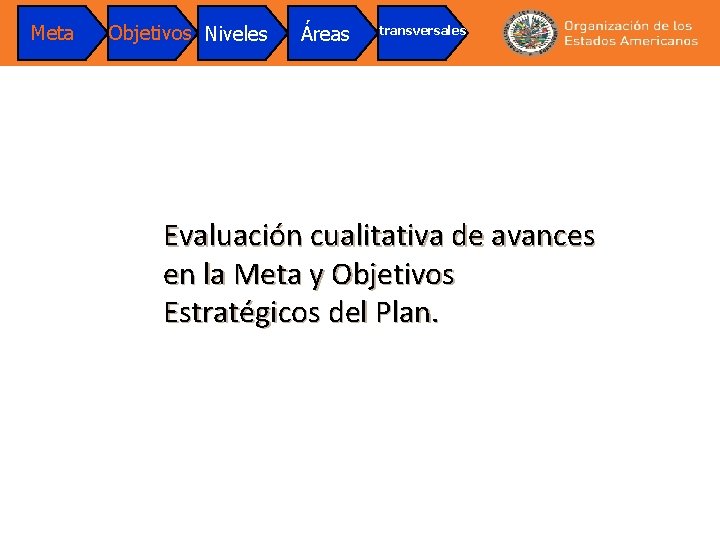 Meta Objetivos Niveles Áreas transversales

Organización de los Estados Americanos

Evaluación cualitativa de avances en la Meta y Objetivos Estratégicos del Plan.